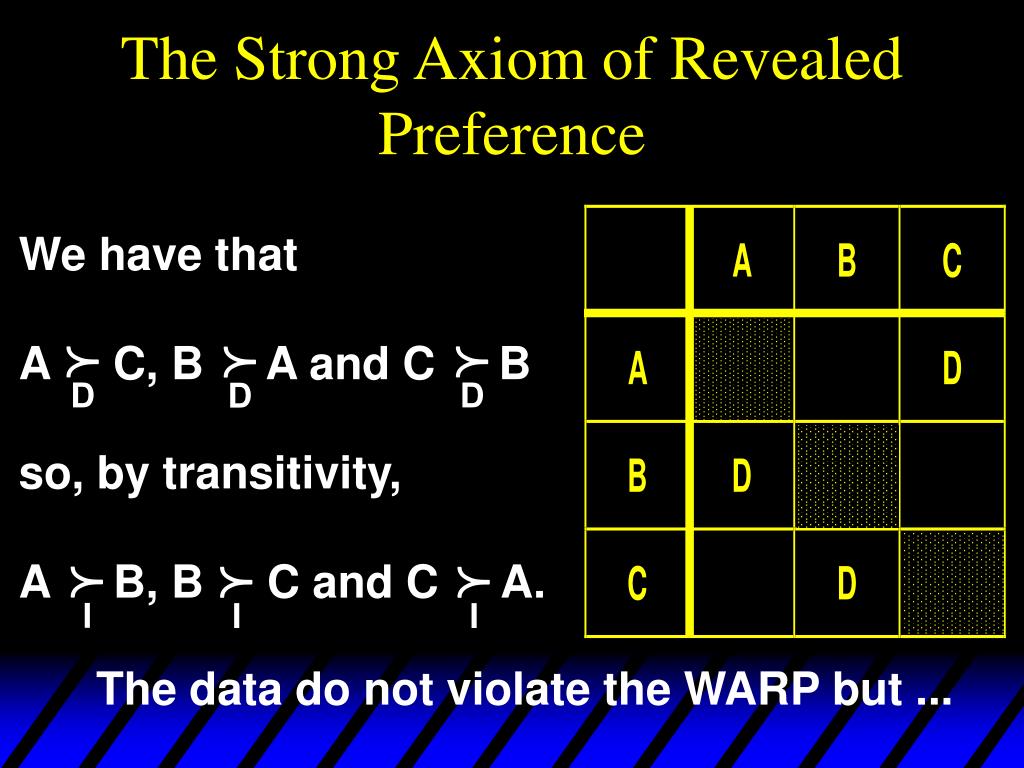 The Strong Axiom of Revealed Preference

We have that

A $\succ_D$ C, B $\succ_D$ A and C $\succ_D$ B

so, by transitivity,

A $\succ_I$ B, B $\succ_I$ C and C $\succ_I$ A.

| | A | B | C |
|---|---|---|---|
| A | | | D |
| B | D | | |
| C | | D | |

The data do not violate the WARP but ...